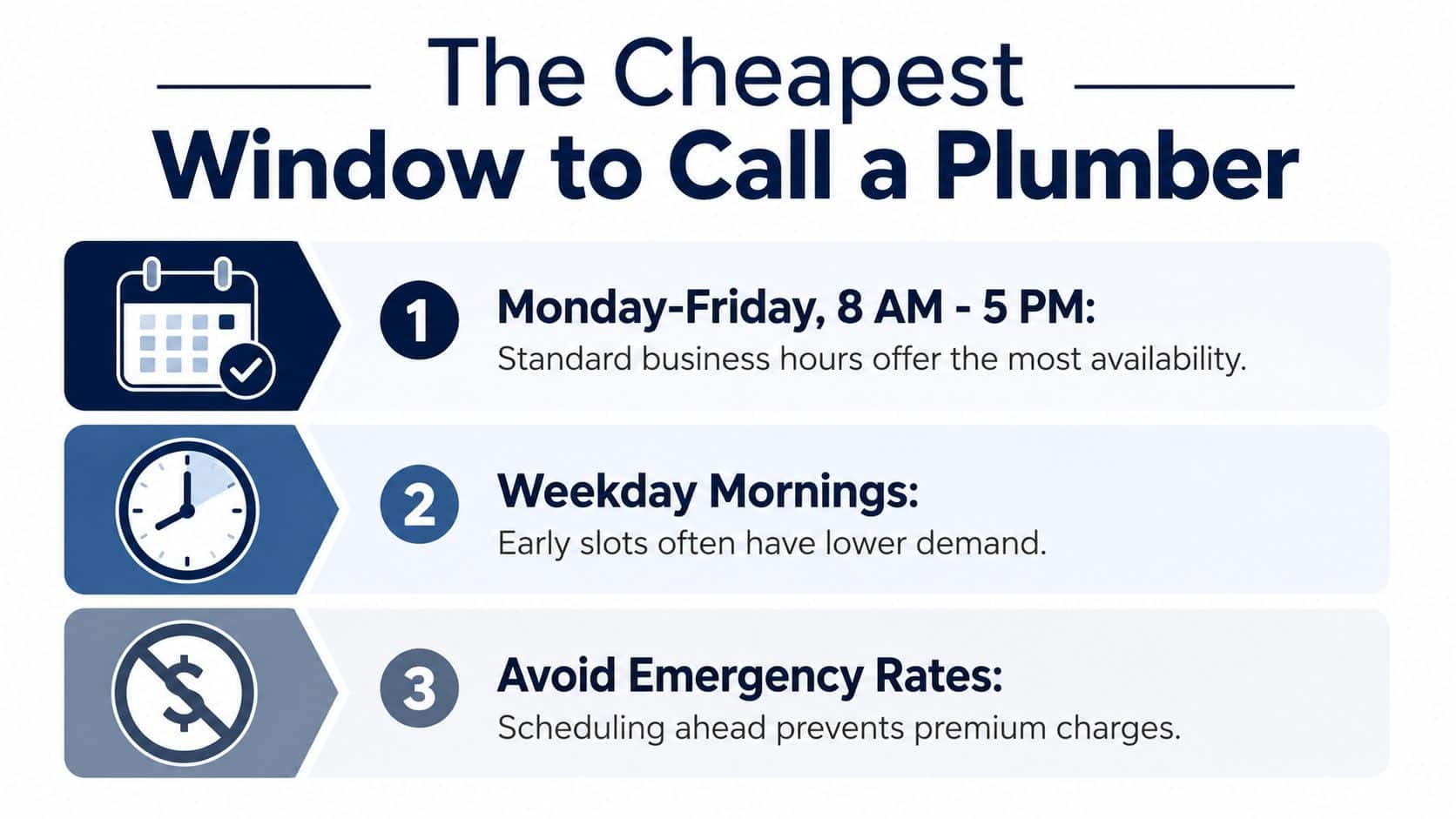 The Cheapest
Window to Call a Plumber

1 Monday-Friday, 8 AM - 5 PM:
Standard business hours offer the most availability.

2 Weekday Mornings:
Early slots often have lower demand.

3 Avoid Emergency Rates:
Scheduling ahead prevents premium charges.